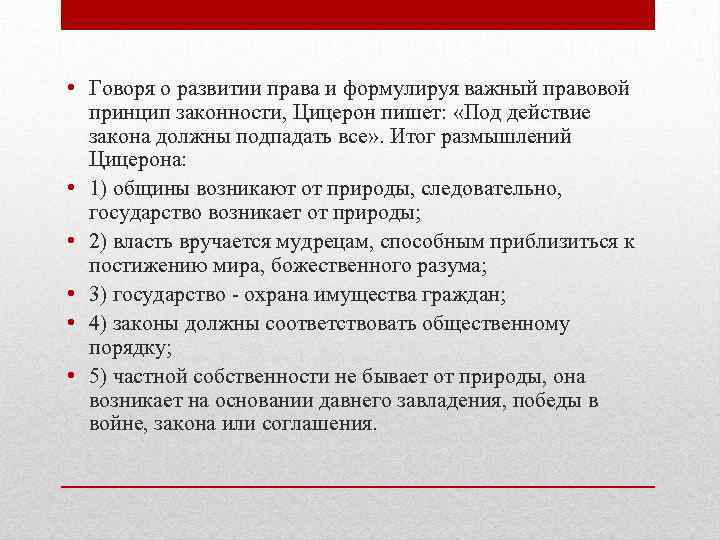 • Говоря о развитии права и формулируя важный правовой принцип законности, Цицерон пишет: «Под действие закона должны подпадать все». Итог размышлений Цицерона:

• 1) общины возникают от природы, следовательно, государство возникает от природы;

• 2) власть вручается мудрецам, способным приблизиться к постижению мира, божественного разума;

• 3) государство - охрана имущества граждан;

• 4) законы должны соответствовать общественному порядку;

• 5) частной собственности не бывает от природы, она возникает на основании давнего завладения, победы в войне, закона или соглашения.